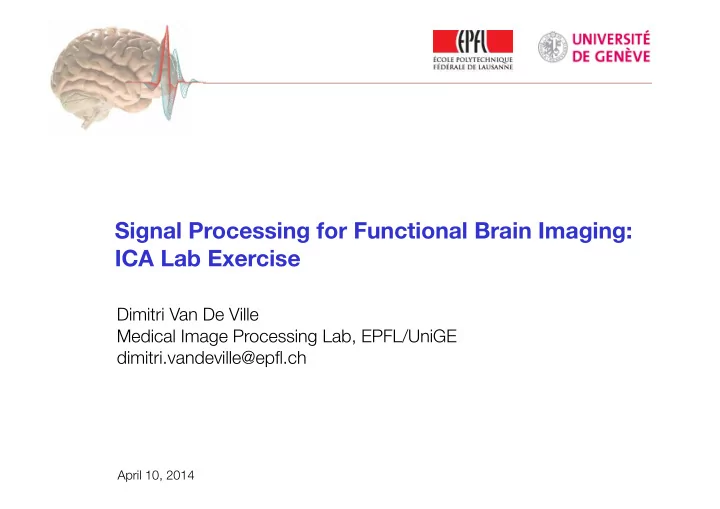 EPFL
ÉCOLE POLYTECHNIQUE FÉDÉRALE DE LAUSANNE

UNIVERSITÉ DE GENÈVE

Signal Processing for Functional Brain Imaging: ICA Lab Exercise

Dimitri Van De Ville
Medical Image Processing Lab, EPFL/UniGE
dimitri.vandeville@epfl.ch

April 10, 2014